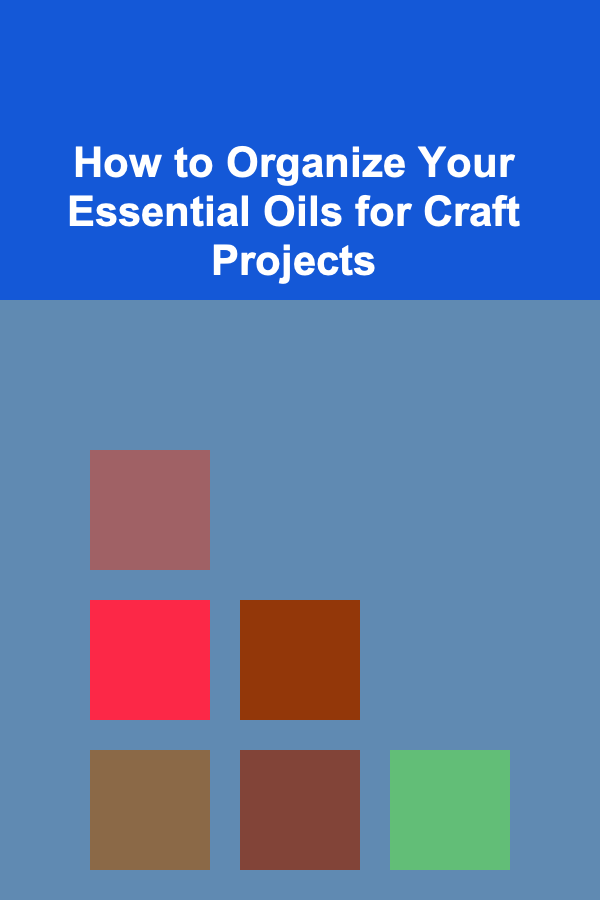 How to Organize Your Essential Oils for Craft Projects